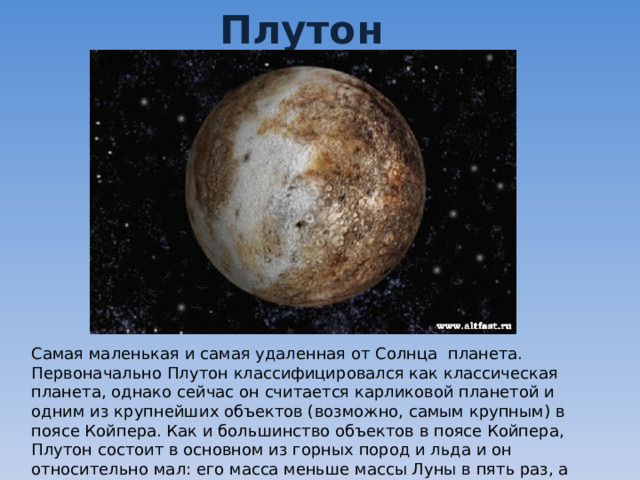 Плутон

www.altfast.ru

Самая маленькая и самая удаленная от Солнца планета. Первоначально Плутон классифицировался как классическая планета, однако сейчас он считается карликовой планетой и одним из крупнейших объектов (возможно, самым крупным) в поясе Койпера. Как и большинство объектов в поясе Койпера, Плутон состоит в основном из горных пород и льда и он относительно мал: его масса меньше массы Луны в пять раз, а